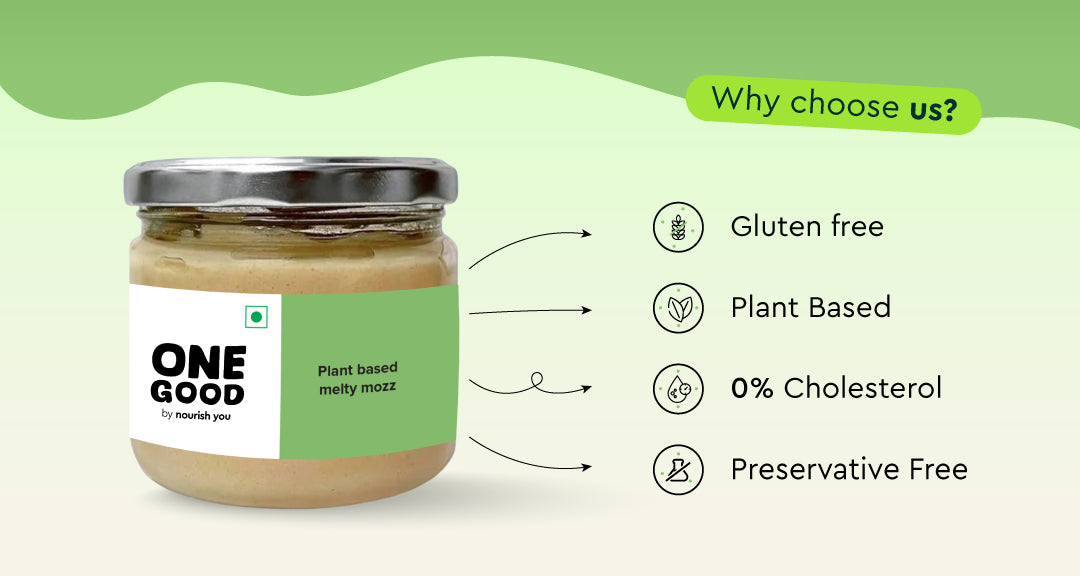 Why choose us?

ONE GOOD
by nourish you

Plant based melty mozz

Gluten free

Plant Based

0% Cholesterol

Preservative Free